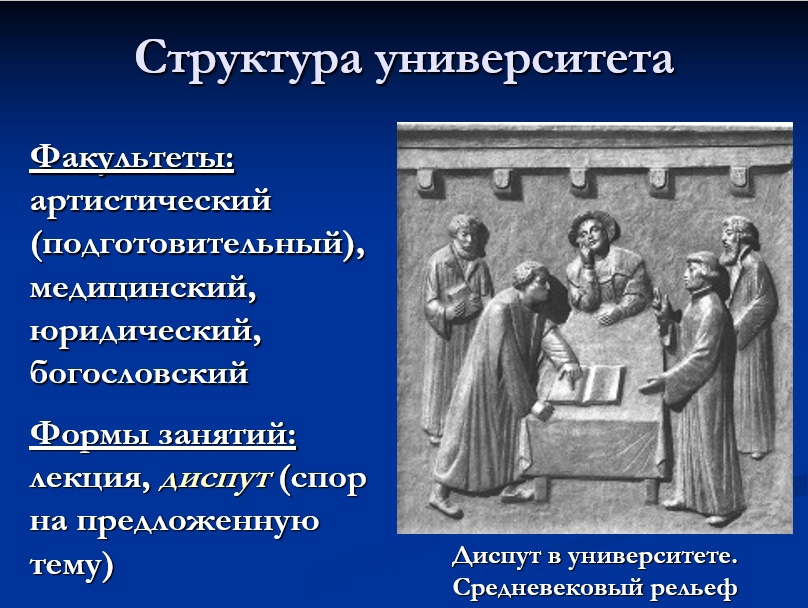 Структура университета

Факультеты: артистический (подготовительный), медицинский, юридический, богословский

Формы занятий: лекция, диспут (спор на предложенную тему)

Диспут в университете. Средневековый рельеф